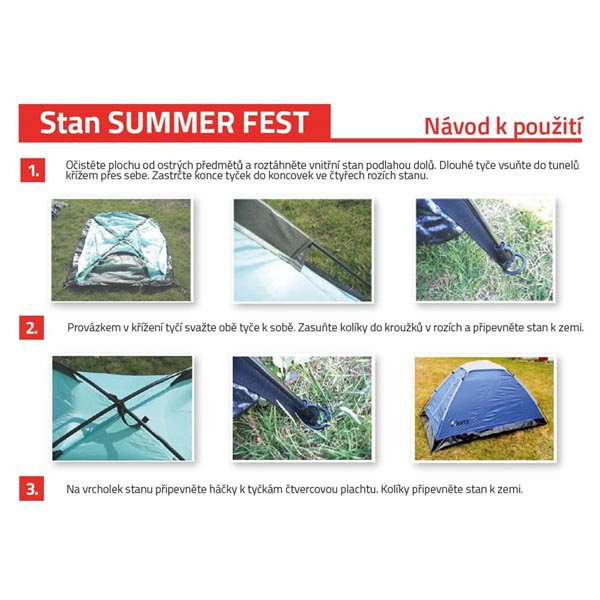 Stan SUMMER FEST

Návod k použití

1.
Očistěte plochu od ostrých předmětů a roztáhněte vnitřní stan podlahou dolů. Dlouhé tyče vsuňte do tunelů křížem přes sebe. Zastrčte konce tyček do koncovek ve čtyřech rozích stanu.

2.
Provázkem v křížení tyčí svažte obě tyče k sobě. Zasuňte kolíky do kroužků v rozích a připevněte stan k zemi.

3.
Na vrcholek stanu připevněte háčky k tyčkám čtvercovou plachtu. Kolíky připevněte stan k zemi.